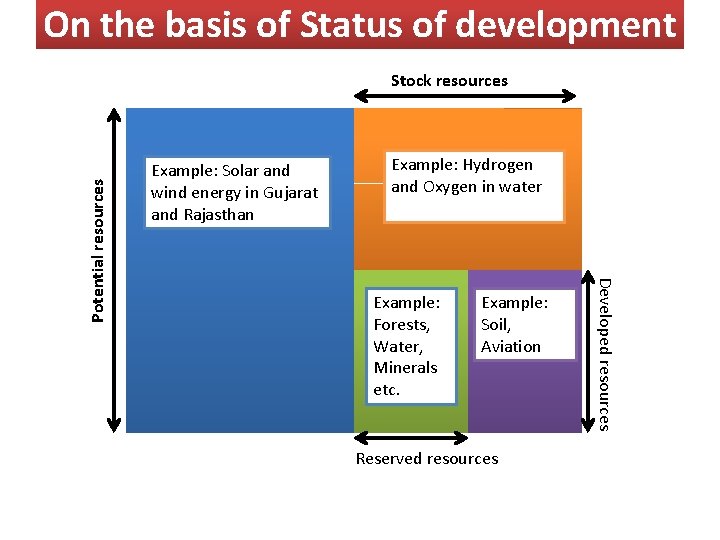 On the basis of Status of development

Stock resources

Potential resources

Example: Solar and wind energy in Gujarat and Rajasthan

Example: Hydrogen and Oxygen in water

Example: Forests, Water, Minerals etc.

Example: Soil, Aviation

Developed resources

Reserved resources